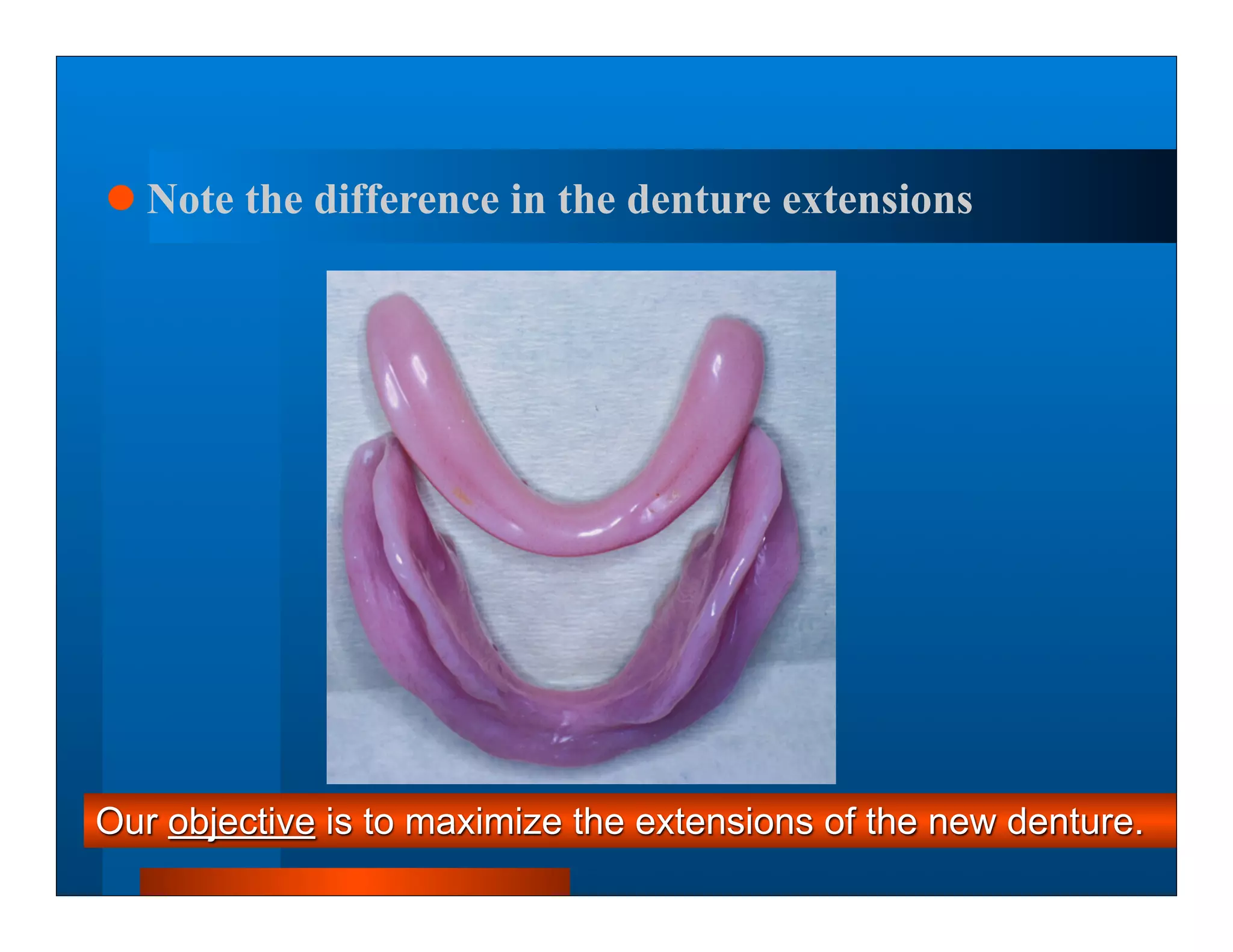 Note the difference in the denture extensions

Our objective is to maximize the extensions of the new denture.